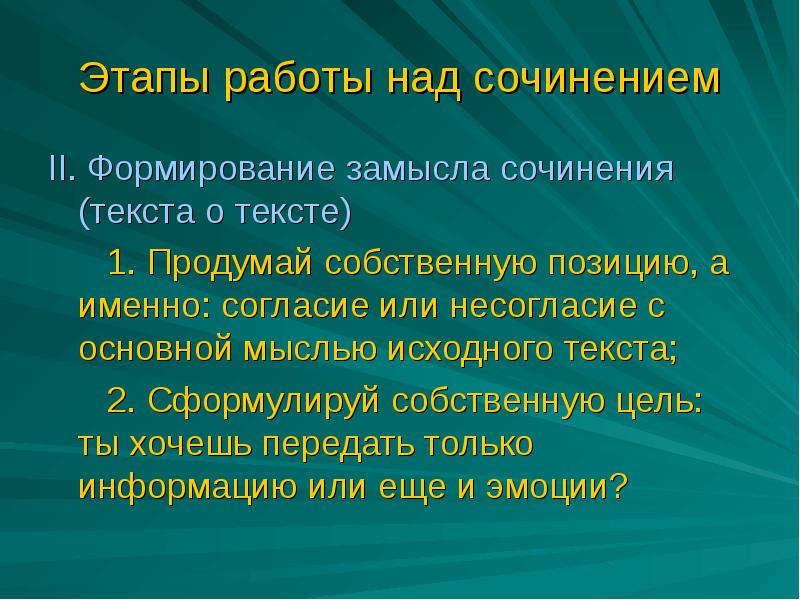 Этапы работы над сочинением

II. Формирование замысла сочинения (текста о тексте)

1. Продумай собственную позицию, а именно: согласие или несогласие с основной мыслью исходного текста;

2. Сформулируй собственную цель: ты хочешь передать только информацию или еще и эмоции?